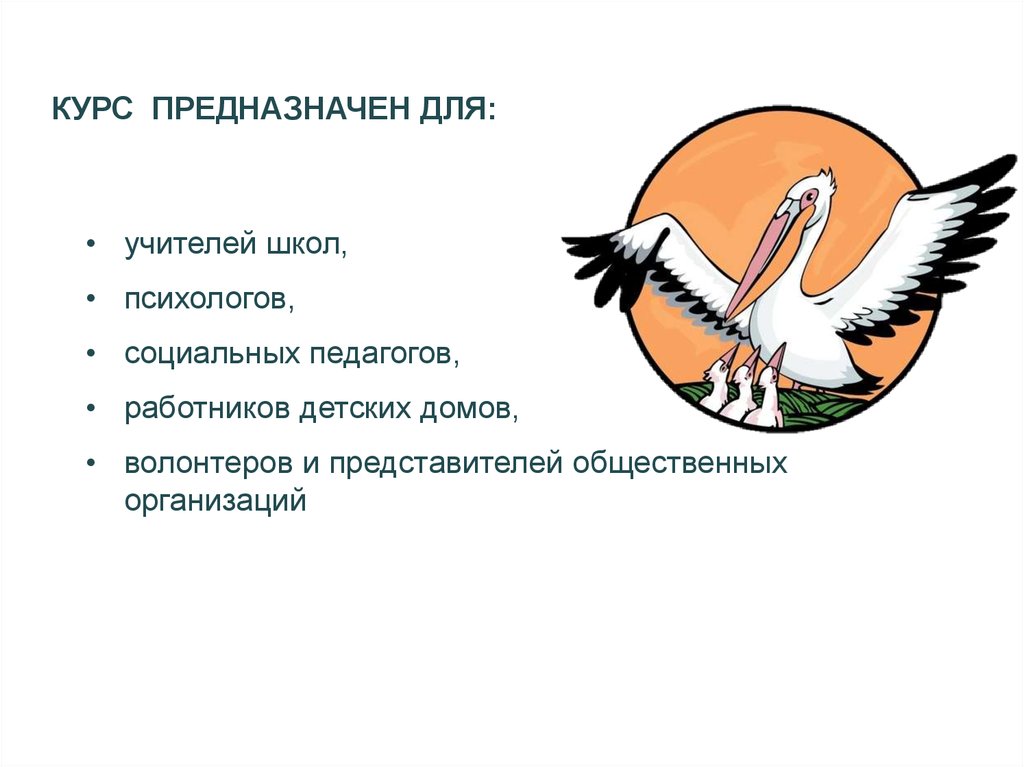 КУРС ПРЕДНАЗНАЧЕН ДЛЯ:

• учителей школ,
• психологов,
• социальных педагогов,
• работников детских домов,
• волонтеров и представителей общественных организаций